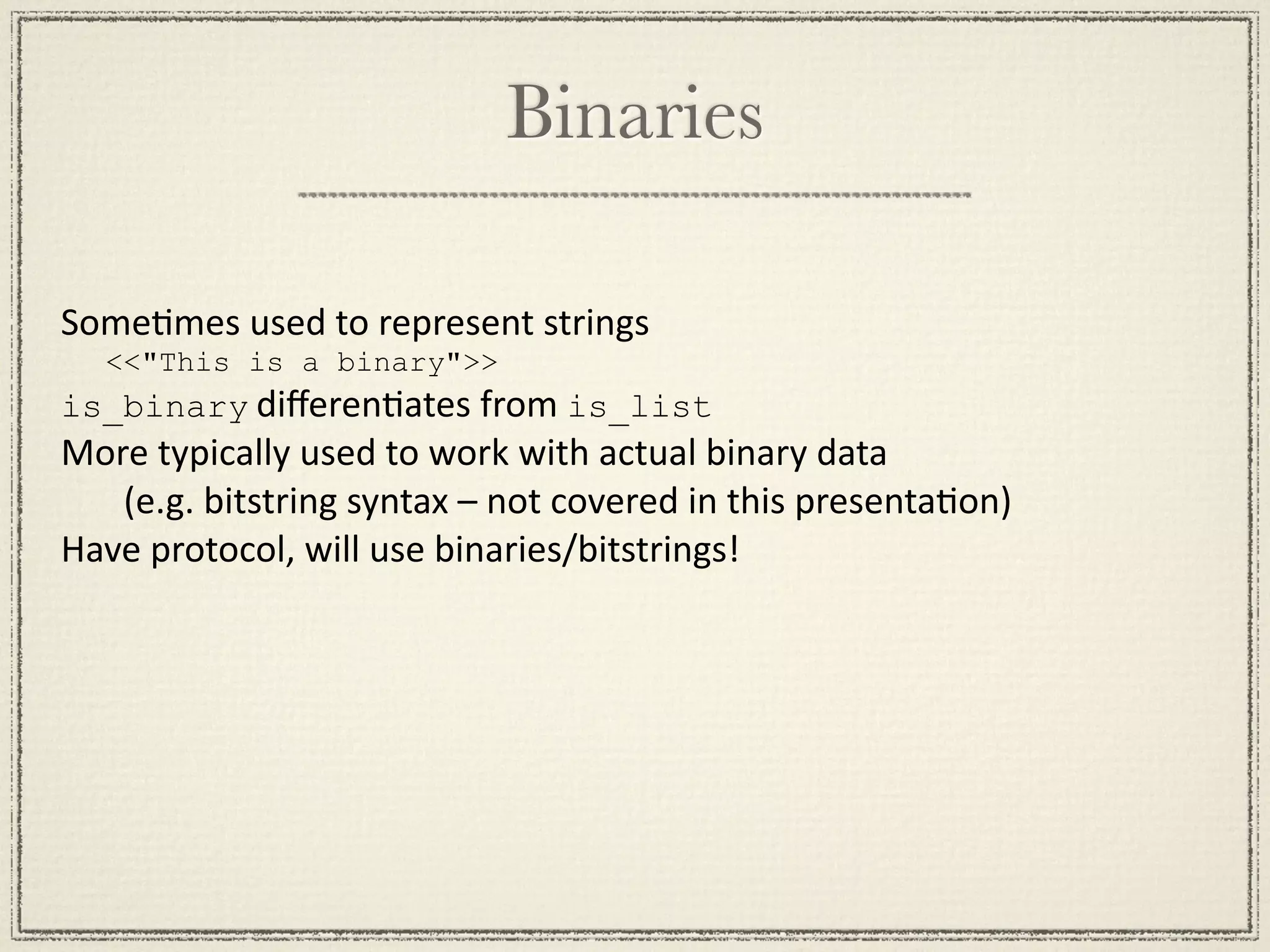 Binaries

Sometimes used to represent strings
<<"This is a binary">>
is_binary differentiates from is_list
More typically used to work with actual binary data
(e.g. bitstring syntax – not covered in this presentation)
Have protocol, will use binaries/bitstrings!